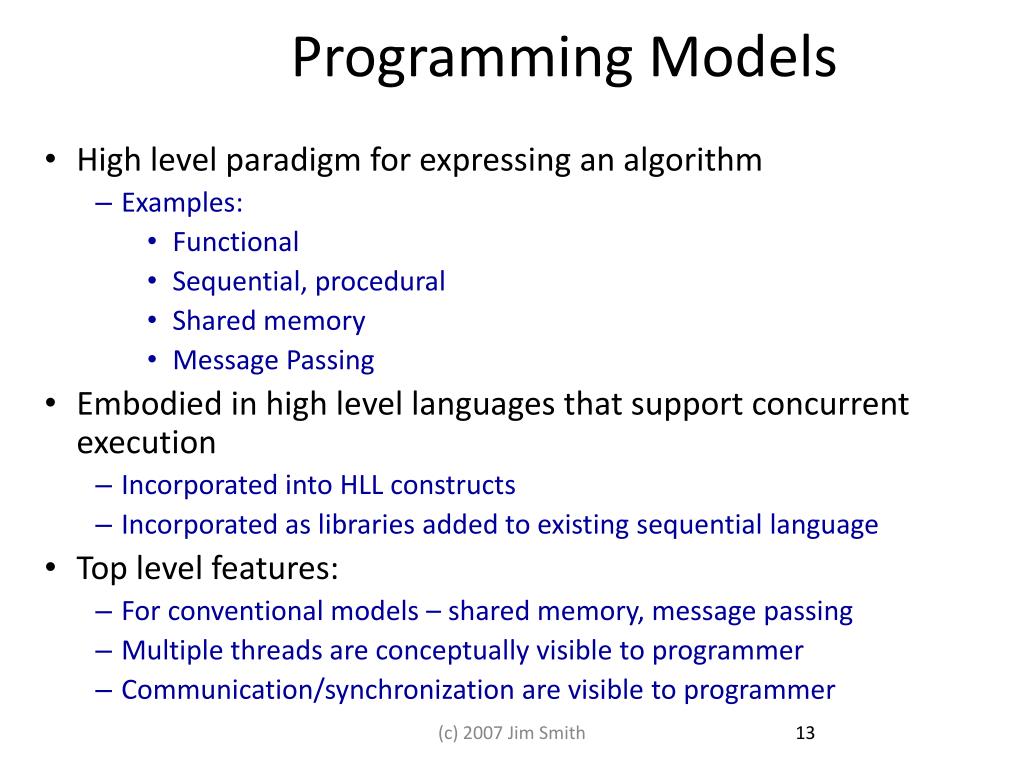 Programming Models

• High level paradigm for expressing an algorithm
  – Examples:
    • Functional
    • Sequential, procedural
    • Shared memory
    • Message Passing
• Embodied in high level languages that support concurrent execution
  – Incorporated into HLL constructs
  – Incorporated as libraries added to existing sequential language
• Top level features:
  – For conventional models – shared memory, message passing
  – Multiple threads are conceptually visible to programmer
  – Communication/synchronization are visible to programmer

(c) 2007 Jim Smith

13